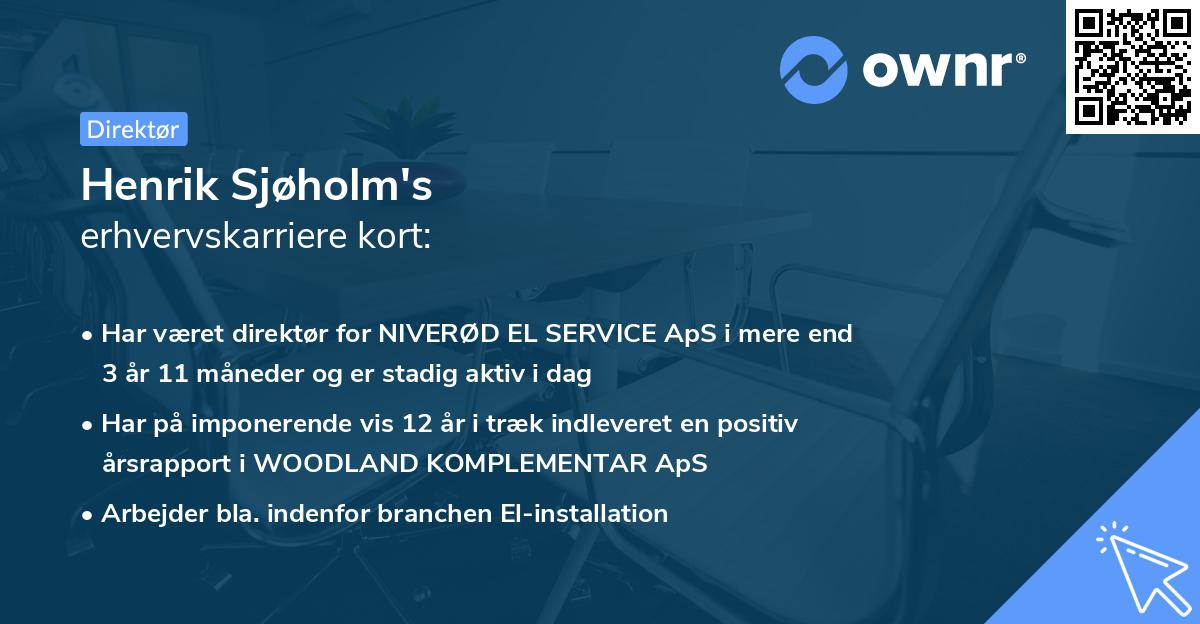 ownr®

Direktør

Henrik Sjøholm's
erhvervskarriere kort:

• Har været direktør for NIVERØD EL SERVICE ApS i mere end 3 år 11 måneder og er stadig aktiv i dag

• Har på imponerende vis 12 år i træk indleveret en positiv årsrapport i WOODLAND KOMPLEMENTAR ApS

• Arbejder bla. indenfor branchen El-installation